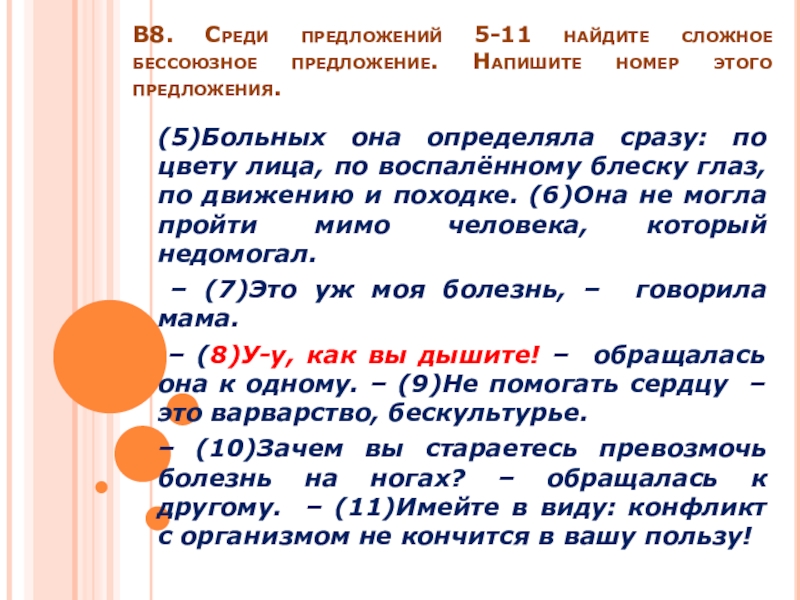 В8. Среди предложений 5-11 найдите сложное бессоюзное предложение. Напишите номер этого предложения.

(5)Больных она определяла сразу: по цвету лица, по воспалённому блеску глаз, по движению и походке. (6)Она не могла пройти мимо человека, который недомогал.

– (7)Это уж моя болезнь, – говорила мама.

– (8)У-у, как вы дышите! – обращалась она к одному. – (9)Не помогать сердцу – это варварство, бескультурье.

– (10)Зачем вы стараетесь превозмочь болезнь на ногах? – обращалась к другому. – (11)Имейте в виду: конфликт с организмом не кончится в вашу пользу!